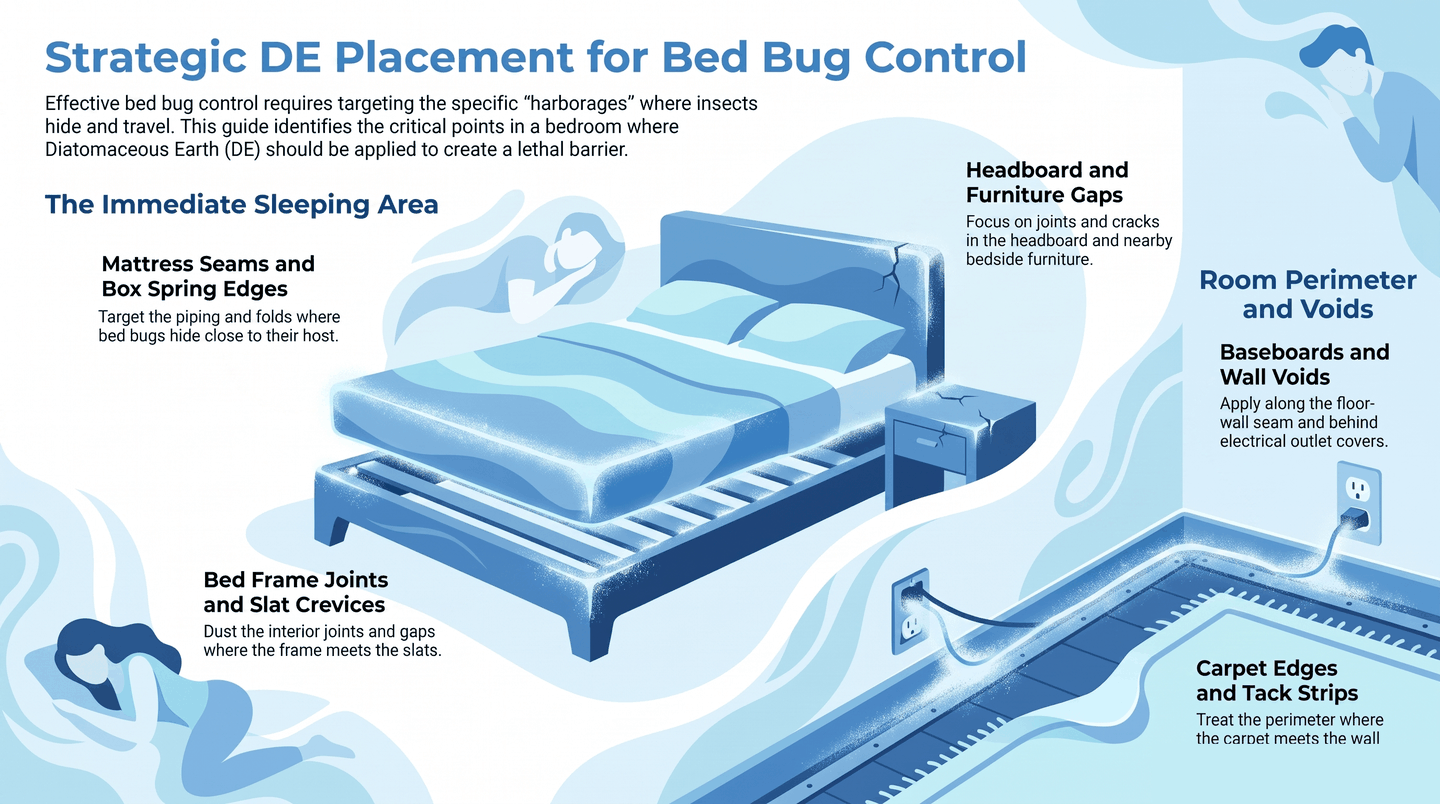 Strategic DE Placement for Bed Bug Control

Effective bed bug control requires targeting the specific “harborages” where insects hide and travel. This guide identifies the critical points in a bedroom where Diatomaceous Earth (DE) should be applied to create a lethal barrier.

The Immediate Sleeping Area

Mattress Seams and Box Spring Edges

Target the piping and folds where bed bugs hide close to their host.

Bed Frame Joints and Slat Crevices

Dust the interior joints and gaps where the frame meets the slats.

Headboard and Furniture Gaps

Focus on joints and cracks in the headboard and nearby bedside furniture.

Room Perimeter and Voids

Baseboards and Wall Voids

Apply along the floor-wall seam and behind electrical outlet covers.

Carpet Edges and Tack Strips

Treat the perimeter where the carpet meets the wall